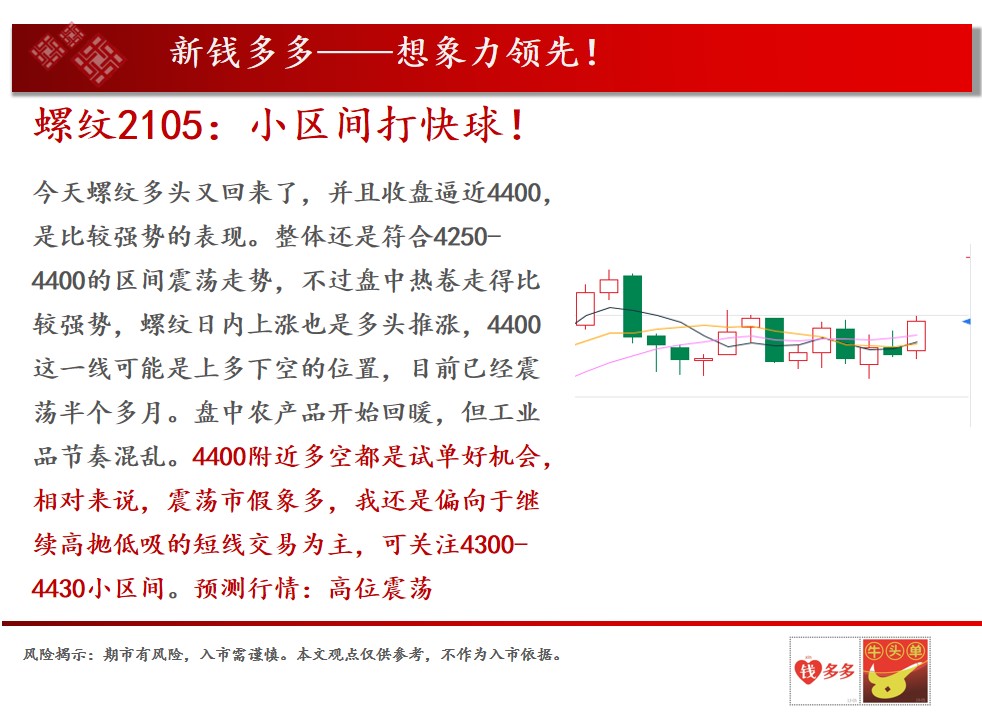 新钱多多——想象力领先！

螺纹2105：小区间打快球！

今天螺纹多头又回来了，并且收盘逼近4400，是比较强势的表现。整体还是符合4250-4400的区间震荡走势，不过盘中热卷走得比较强势，螺纹日内上涨也是多头推涨，4400这一线可能是上多下空的位置，目前已经震荡半个多月。盘中农产品开始回暖，但工业品节奏混乱。4400附近多空都是试单好机会，相对来说，震荡市假象多，我还是偏向于继续高抛低吸的短线交易为主，可关注4300-4430小区间。预测行情：高位震荡

风险揭示：期市有风险，入市需谨慎。本文观点仅供参考，不作为入市依据。

钱多多

牛头单